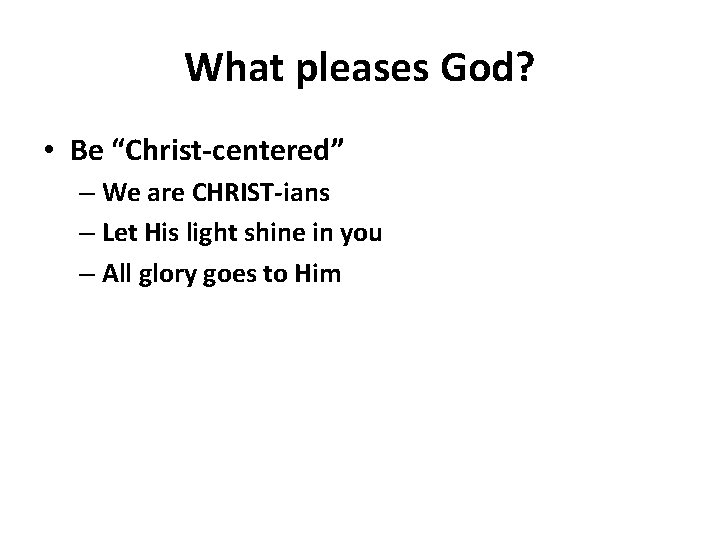 What pleases God?

• Be “Christ-centered”
– We are CHRIST-ians
– Let His light shine in you
– All glory goes to Him